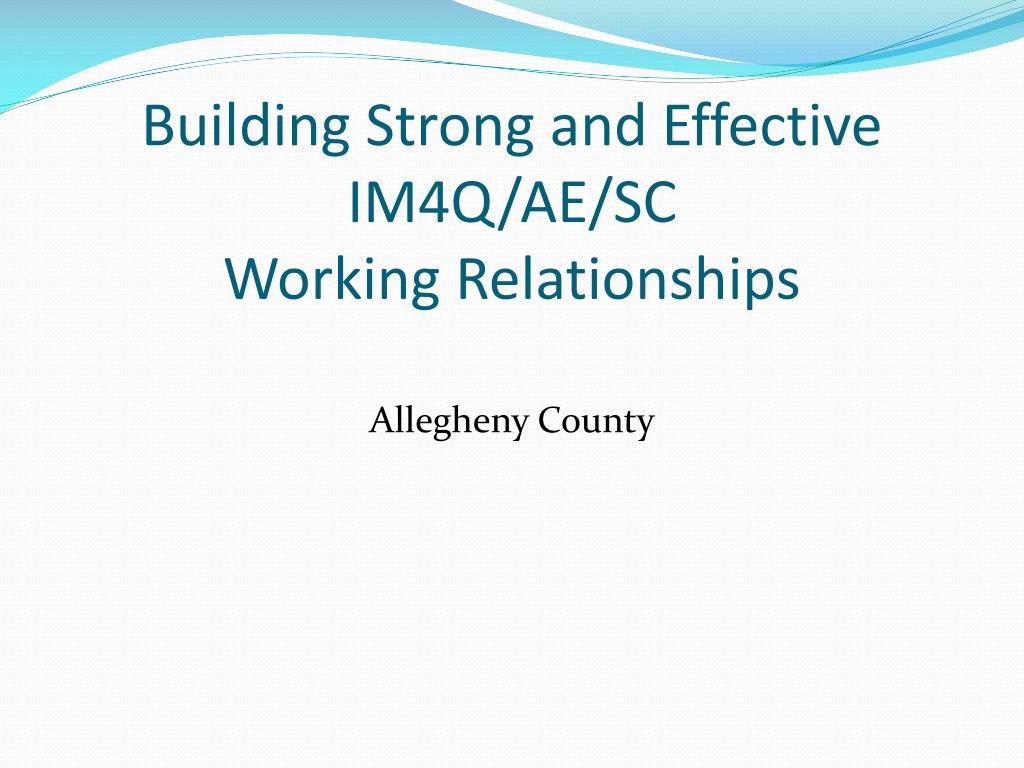 Building Strong and Effective
IM4Q/AE/SC
Working Relationships

Allegheny County